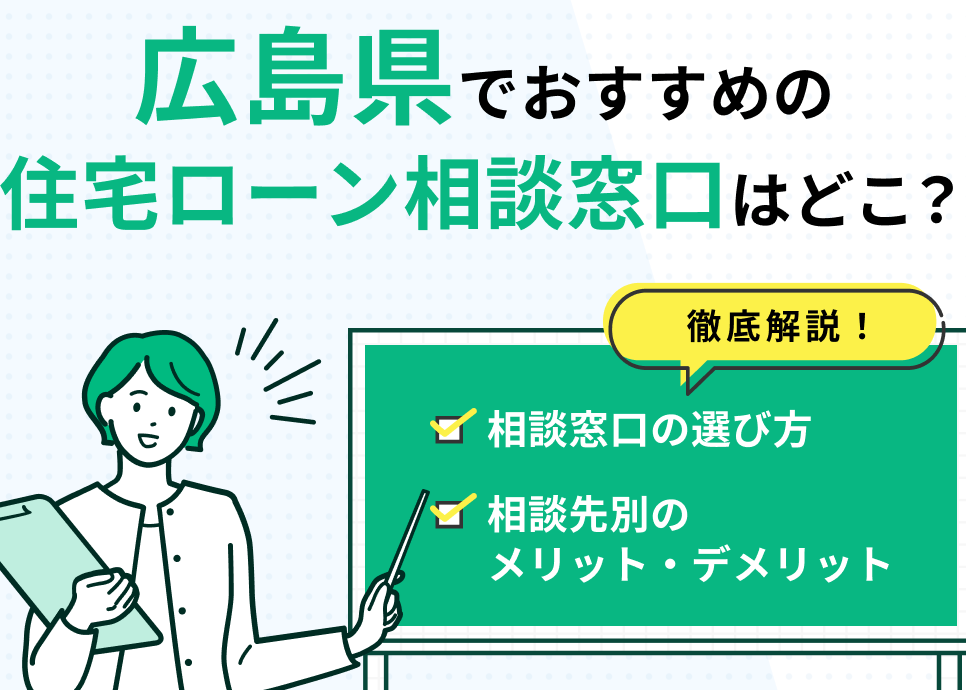 広島県でおすすめの
住宅ローン相談窓口はどこ？

徹底解説！

相談窓口の選び方

相談先別の
メリット・デメリット